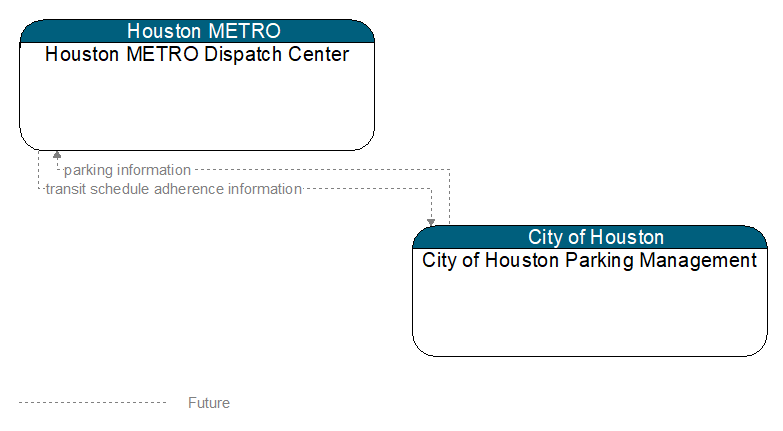 Houston METRO
Houston METRO Dispatch Center

parking information
transit schedule adherence information

City of Houston
City of Houston Parking Management

Future